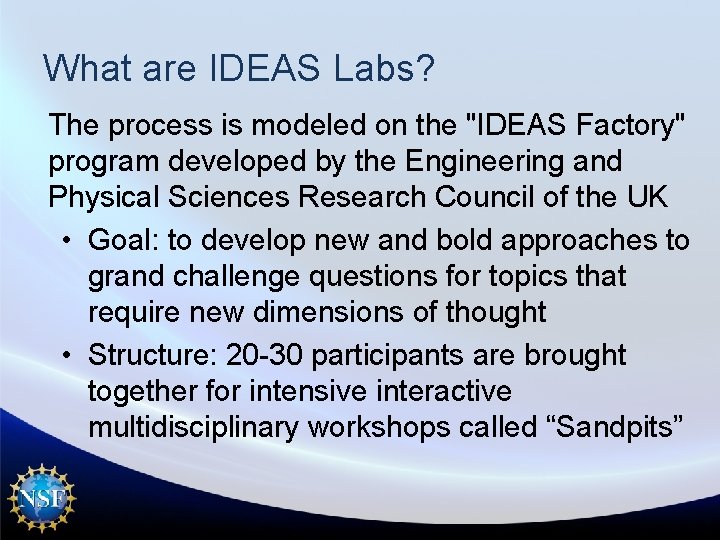 What are IDEAS Labs?

The process is modeled on the "IDEAS Factory" program developed by the Engineering and Physical Sciences Research Council of the UK

• Goal: to develop new and bold approaches to grand challenge questions for topics that require new dimensions of thought

• Structure: 20-30 participants are brought together for intensive interactive multidisciplinary workshops called “Sandpits”

NSF